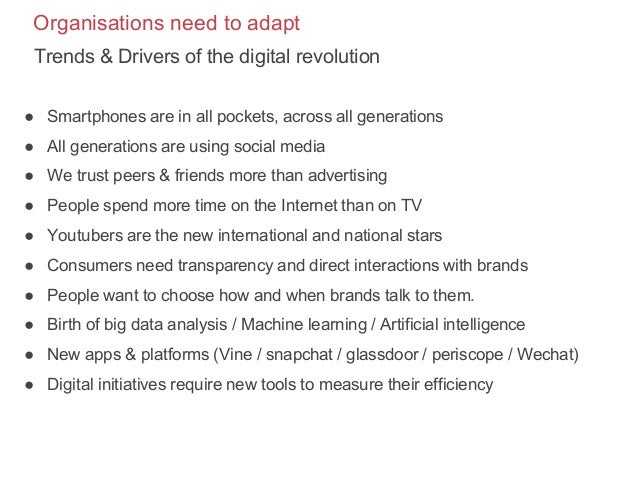 Organisations need to adapt

Trends & Drivers of the digital revolution

- Smartphones are in all pockets, across all generations
- All generations are using social media
- We trust peers & friends more than advertising
- People spend more time on the Internet than on TV
- Youtubers are the new international and national stars
- Consumers need transparency and direct interactions with brands
- People want to choose how and when brands talk to them.
- Birth of big data analysis / Machine learning / Artificial intelligence
- New apps & platforms (Vine / snapchat / glassdoor / periscope / Wechat)
- Digital initiatives require new tools to measure their efficiency